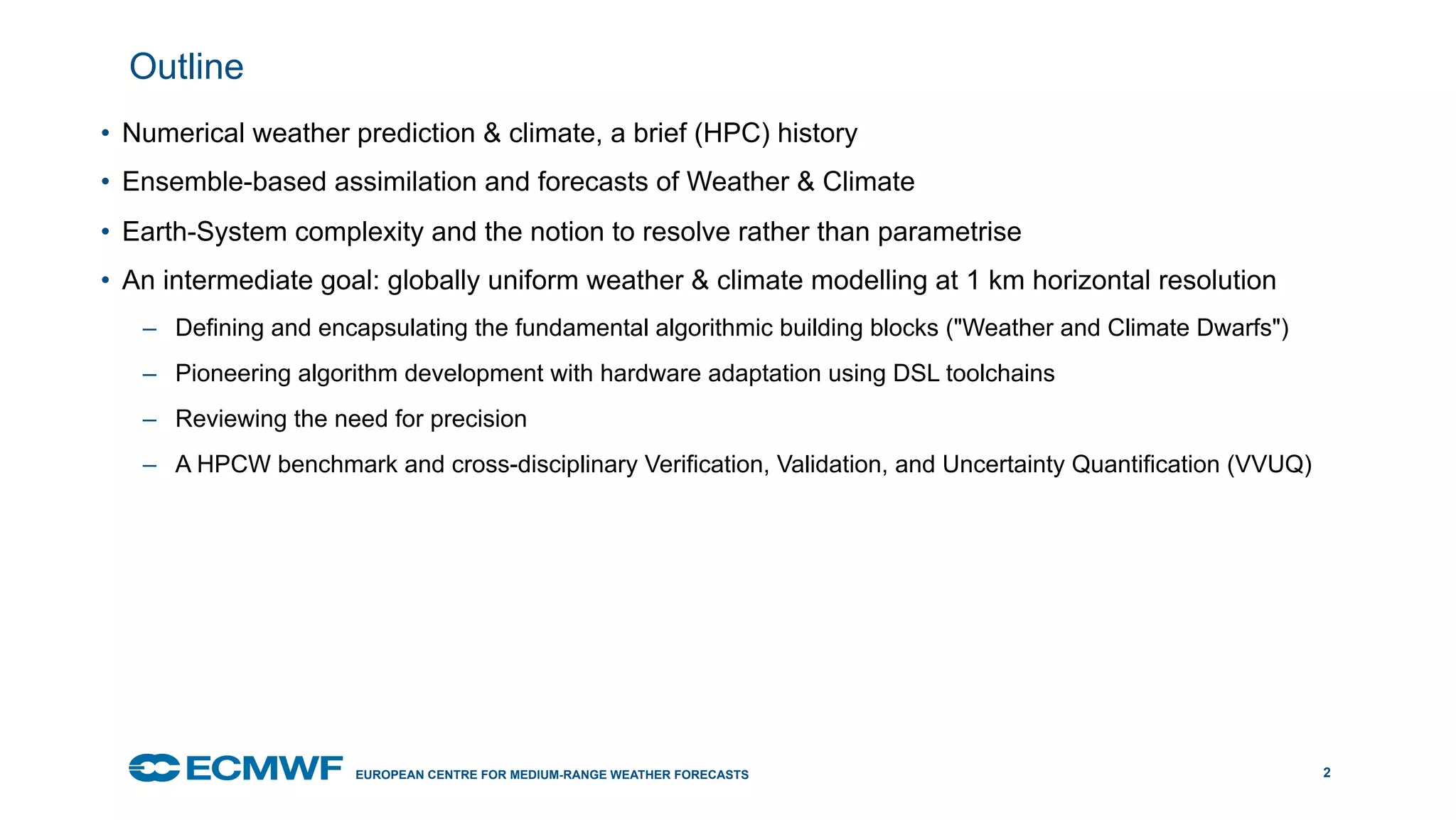 Outline

• Numerical weather prediction & climate, a brief (HPC) history

• Ensemble-based assimilation and forecasts of Weather & Climate

• Earth-System complexity and the notion to resolve rather than parametrise

• An intermediate goal: globally uniform weather & climate modelling at 1 km horizontal resolution

– Defining and encapsulating the fundamental algorithmic building blocks ("Weather and Climate Dwarfs")

– Pioneering algorithm development with hardware adaptation using DSL toolchains

– Reviewing the need for precision

– A HPCW benchmark and cross-disciplinary Verification, Validation, and Uncertainty Quantification (VVUQ)

ECMWF EUROPEAN CENTRE FOR MEDIUM-RANGE WEATHER FORECASTS

2